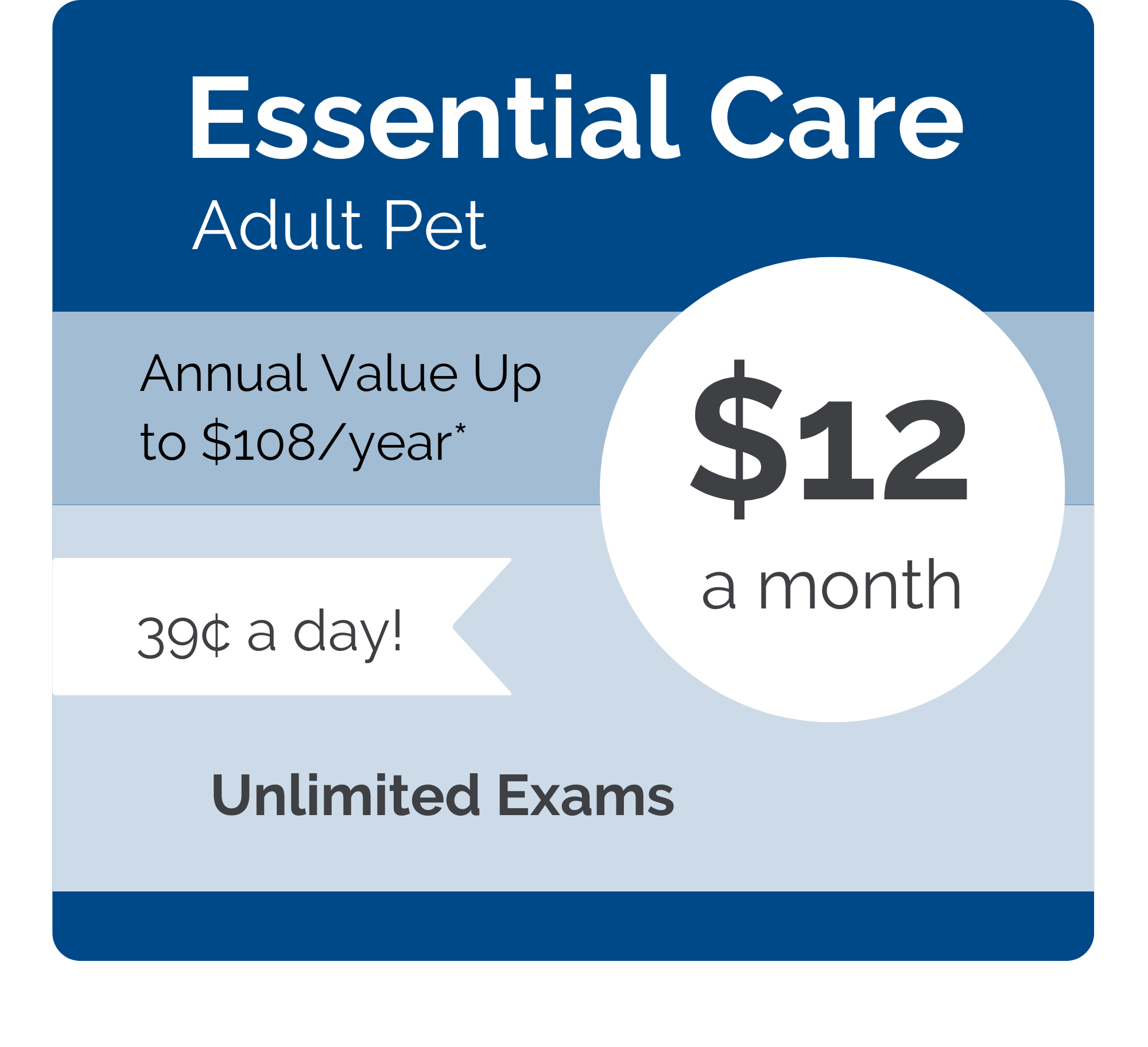 Essential Care
Adult Pet

Annual Value Up to \$108/year*

\$12
a month

39¢ a day!

Unlimited Exams